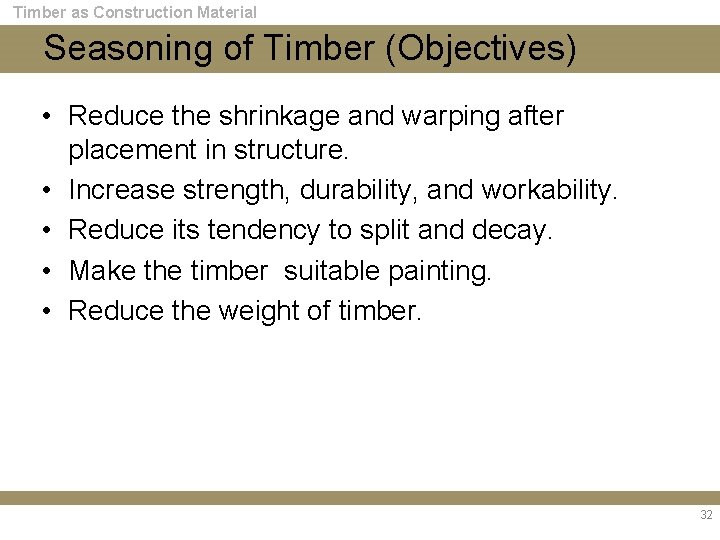 Timber as Construction Material

Seasoning of Timber (Objectives)

• Reduce the shrinkage and warping after placement in structure.
• Increase strength, durability, and workability.
• Reduce its tendency to split and decay.
• Make the timber suitable painting.
• Reduce the weight of timber.

32